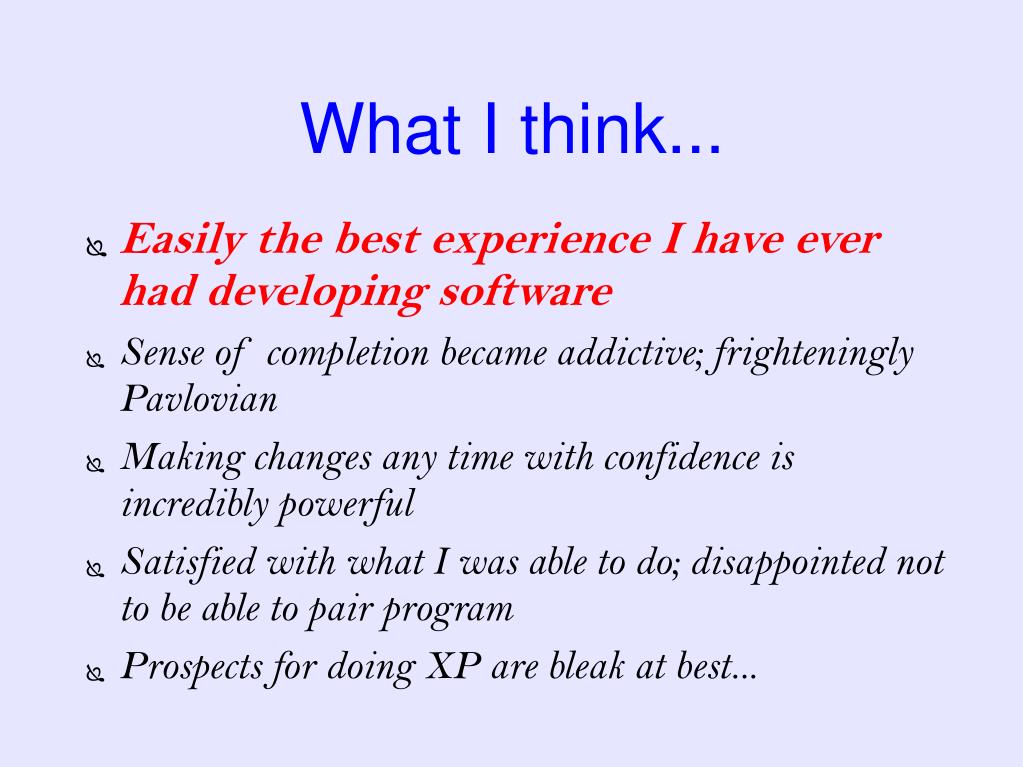 What I think...

Easily the best experience I have ever had developing software

Sense of  completion became addictive; frighteningly Pavlovian

Making changes any time with confidence is incredibly powerful

Satisfied with what I was able to do; disappointed not to be able to pair program

Prospects for doing XP are bleak at best...